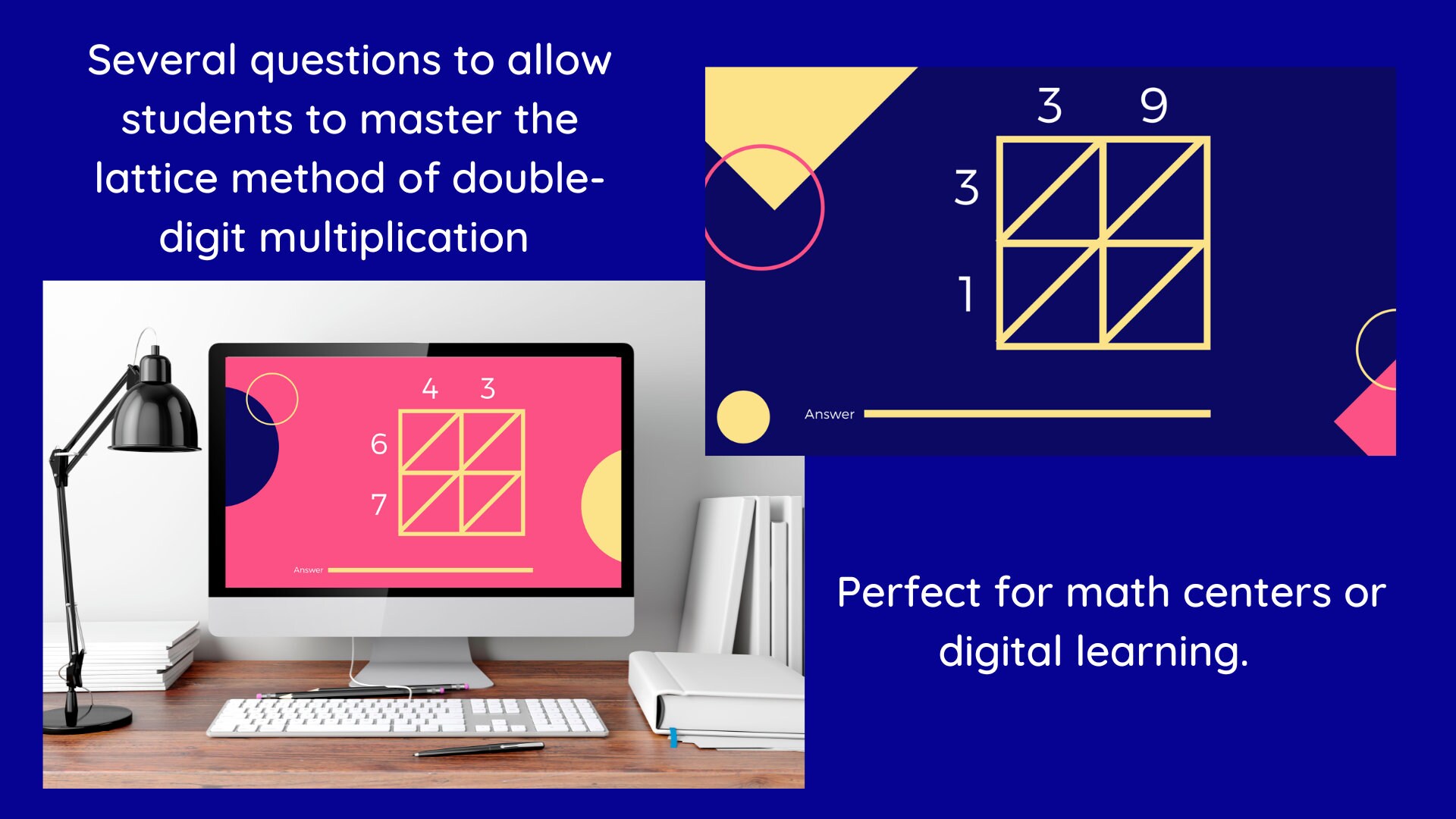 Several questions to allow students to master the lattice method of double-digit multiplication

3 9
3
1
Answer

4 3
6
7
Answer

Perfect for math centers or digital learning.